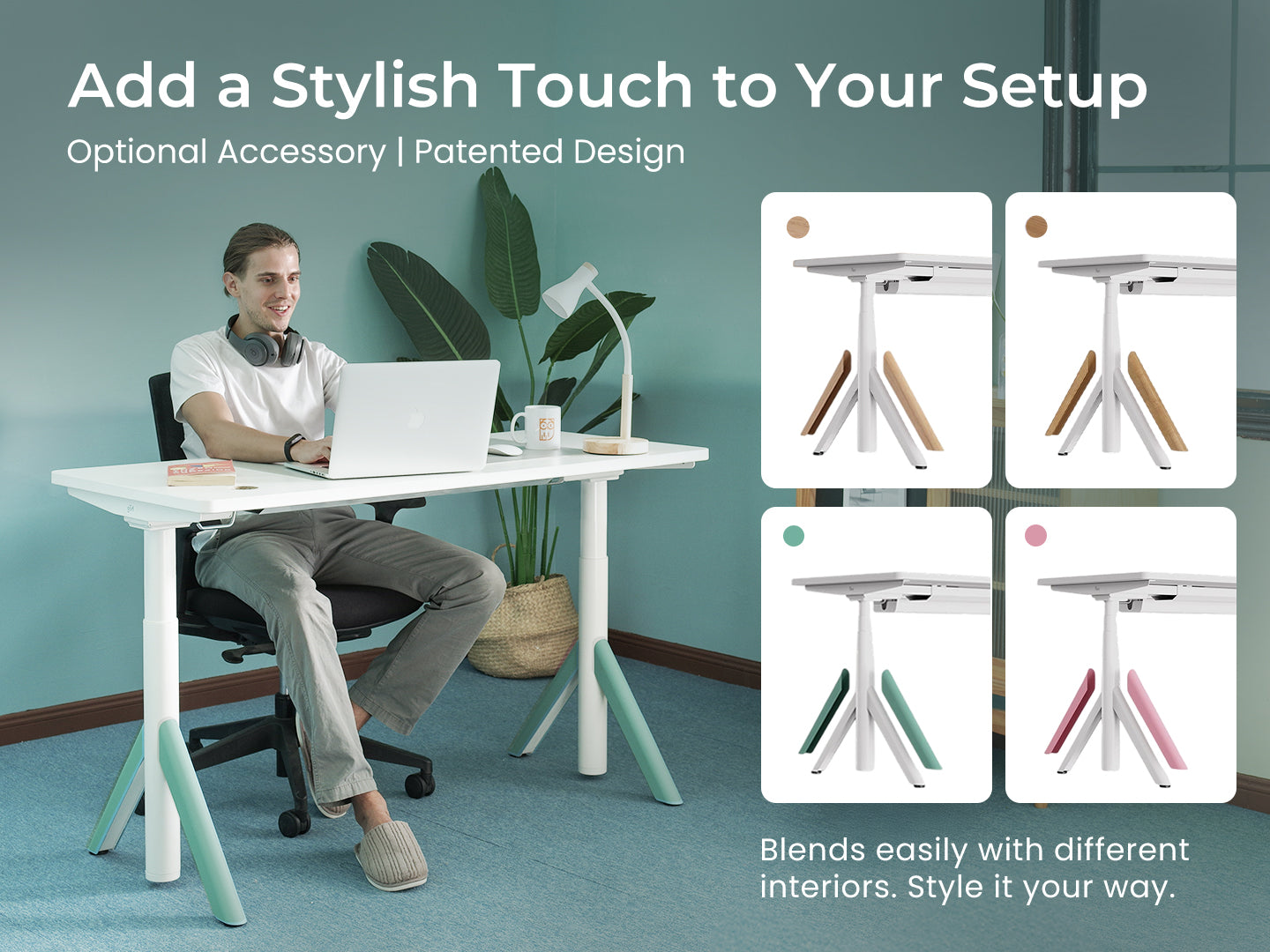 Add a Stylish Touch to Your Setup

Optional Accessory | Patented Design

Blends easily with different interiors. Style it your way.